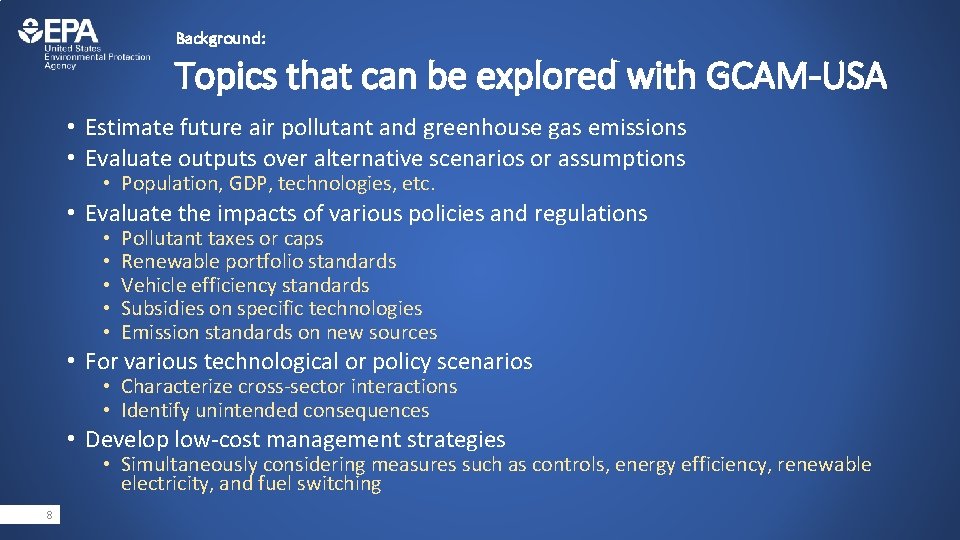 EPA
United States
Environmental Protection
Agency

Background:

Topics that can be explored with GCAM-USA

• Estimate future air pollutant and greenhouse gas emissions
• Evaluate outputs over alternative scenarios or assumptions
  • Population, GDP, technologies, etc.
• Evaluate the impacts of various policies and regulations
  • Pollutant taxes or caps
  • Renewable portfolio standards
  • Vehicle efficiency standards
  • Subsidies on specific technologies
  • Emission standards on new sources
• For various technological or policy scenarios
  • Characterize cross-sector interactions
  • Identify unintended consequences
• Develop low-cost management strategies
  • Simultaneously considering measures such as controls, energy efficiency, renewable electricity, and fuel switching

8